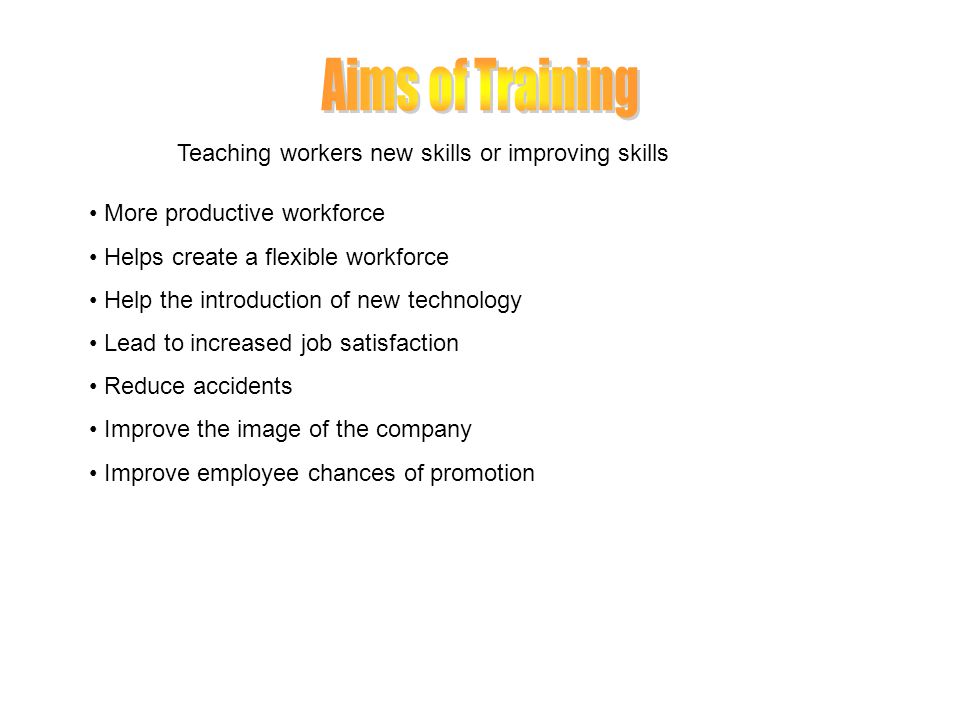 Aims of Training

Teaching workers new skills or improving skills

• More productive workforce
• Helps create a flexible workforce
• Help the introduction of new technology
• Lead to increased job satisfaction
• Reduce accidents
• Improve the image of the company
• Improve employee chances of promotion